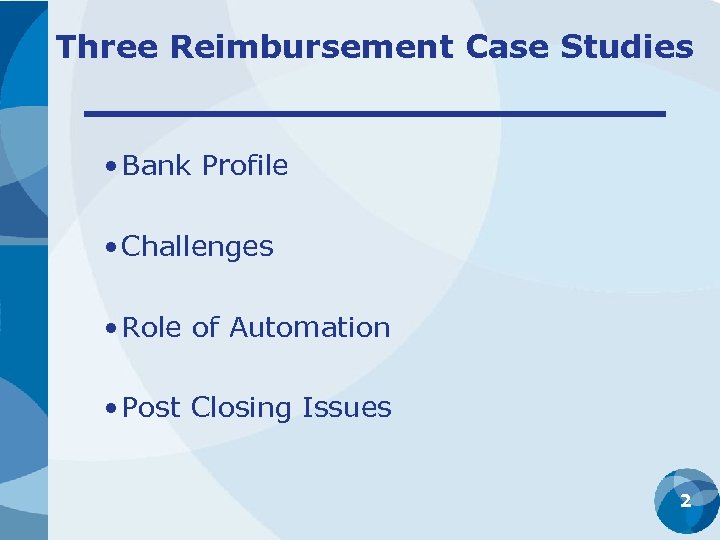 Three Reimbursement Case Studies

• Bank Profile

• Challenges

• Role of Automation

• Post Closing Issues

2